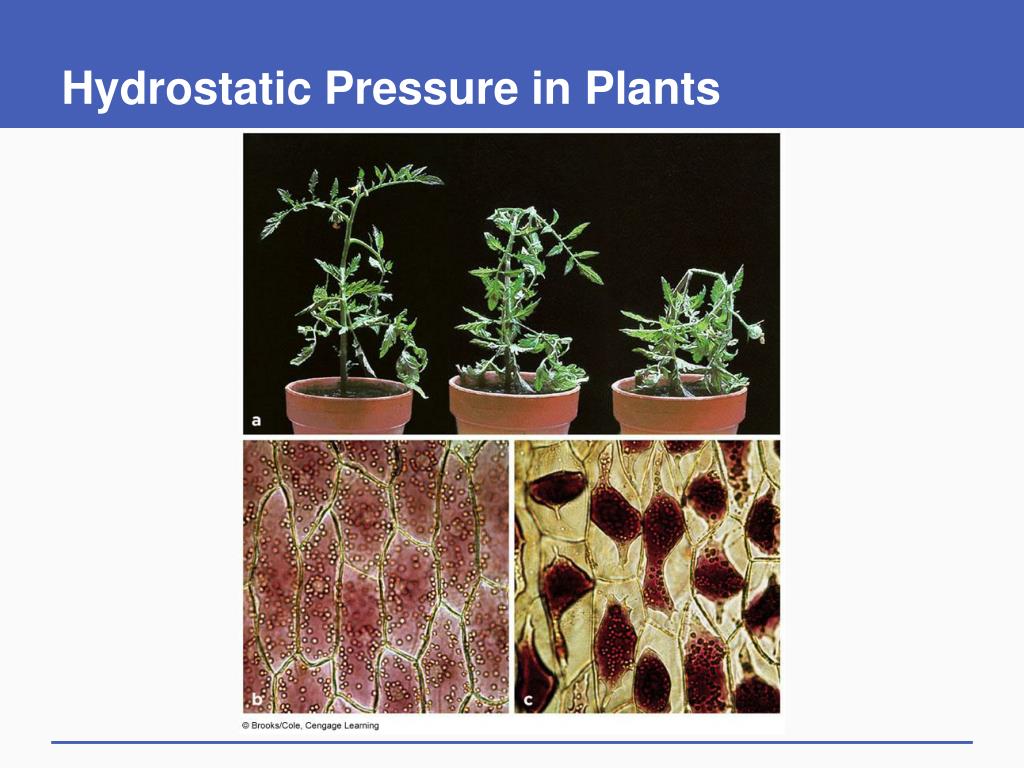 Hydrostatic Pressure in Plants

a

b

c

© Brooks/Cole, Cengage Learning